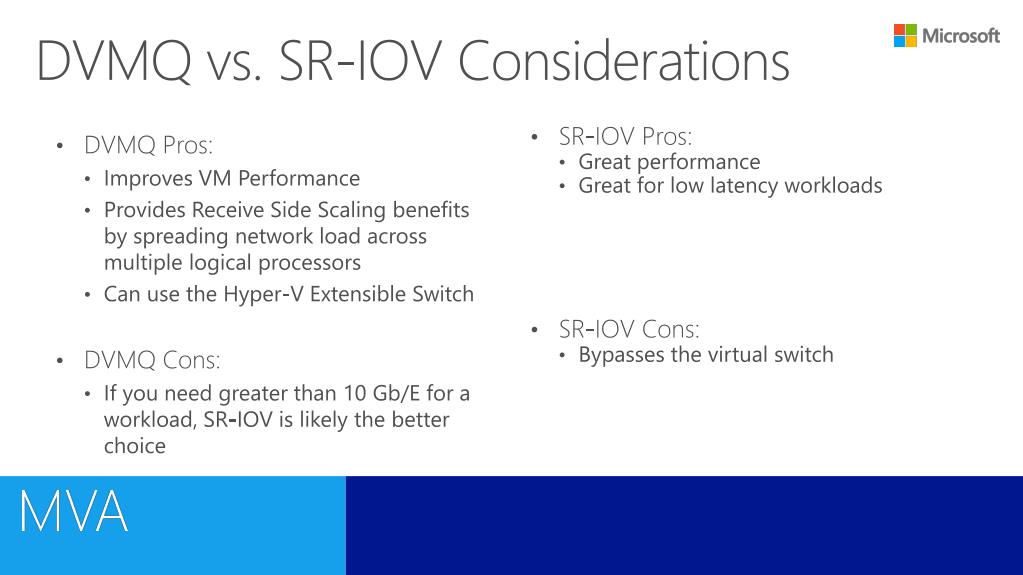 Microsoft

DVMQ vs. SR-IOV Considerations

• DVMQ Pros:
• Improves VM Performance
• Provides Receive Side Scaling benefits by spreading network load across multiple logical processors
• Can use the Hyper-V Extensible Switch

• DVMQ Cons:
• If you need greater than 10 Gb/E for a workload, SR-IOV is likely the better choice

• SR-IOV Pros:
• Great performance
• Great for low latency workloads

• SR-IOV Cons:
• Bypasses the virtual switch

MVA